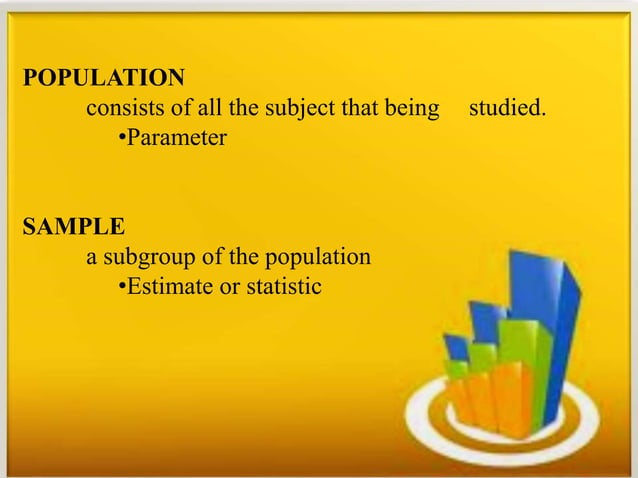 POPULATION
consists of all the subject that being studied.
•Parameter

SAMPLE
a subgroup of the population
•Estimate or statistic